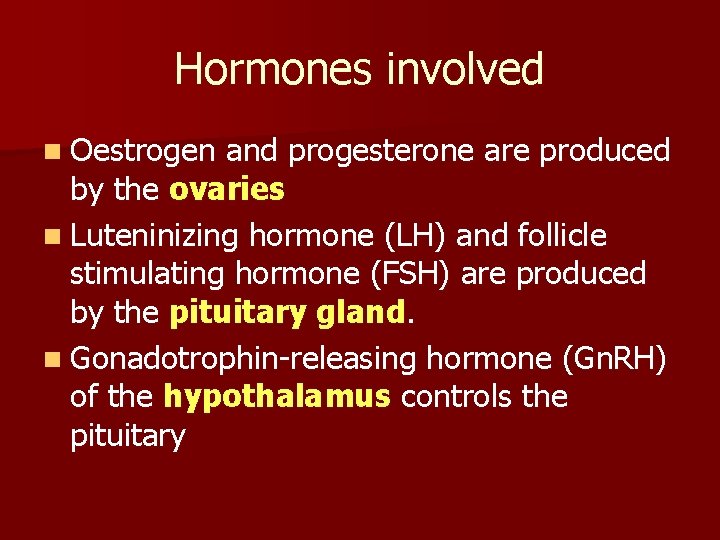 Hormones involved

Oestrogen and progesterone are produced by the ovaries

Luteninizing hormone (LH) and follicle stimulating hormone (FSH) are produced by the pituitary gland.

Gonadotrophin-releasing hormone (GnRH) of the hypothalamus controls the pituitary